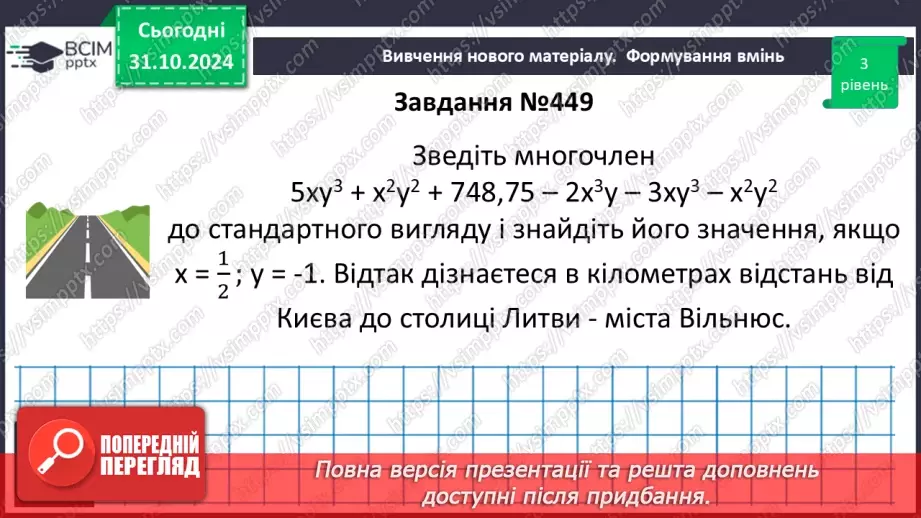 ВСІМ pptx

Сьогодні 31.10.2024

Вивчення нового матеріалу. Формування вмінь

3 рівень

Завдання №449

Зведіть многочлен $5xy^3 + x^2y^2 + 748,75 - 2x^3y - 3xy^3 - x^2y^2$ до стандартного вигляду і знайдіть його значення, якщо $x = \frac{1}{2}$; $y = -1$. Відтак дізнаєтеся в кілометрах відстань від Києва до столиці Литви - міста Вільнюс.

ПОПЕРЕДНІЙ ПЕРЕГЛЯД

Повна версія презентації та решта доповнень доступні після придбання.

https://vsimpptx.com